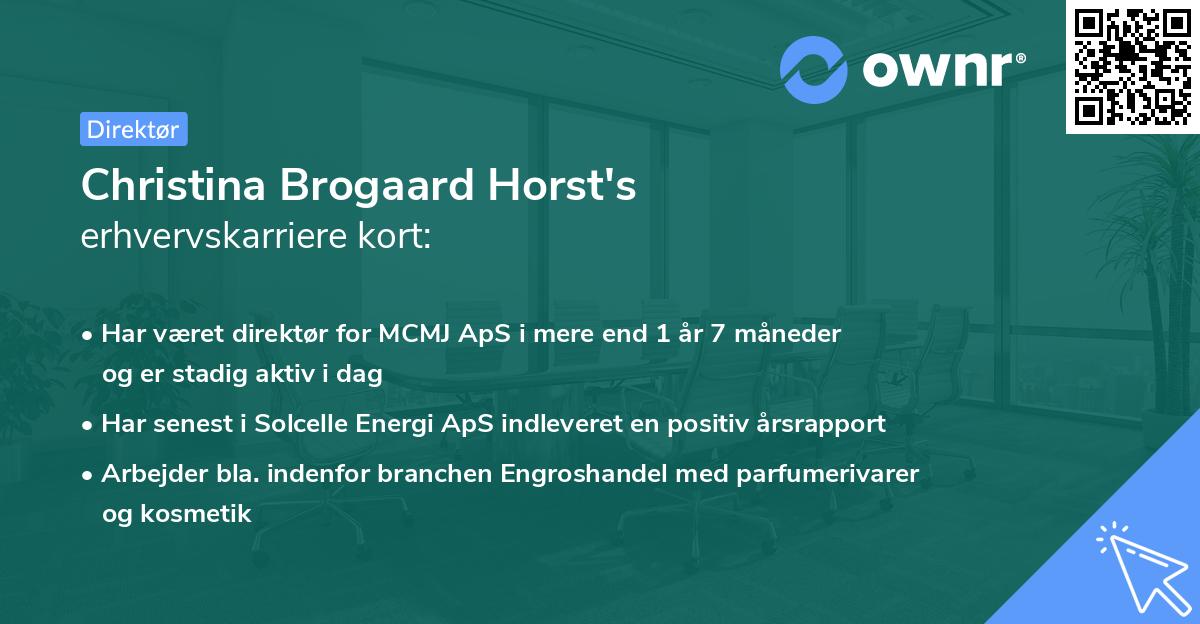 ownr®

Direktør

Christina Brogaard Horst's
erhvervskarriere kort:

• Har været direktør for MCMJ ApS i mere end 1 år 7 måneder og er stadig aktiv i dag

• Har senest i Solcelle Energi ApS indleveret en positiv årsrapport

• Arbejder bla. indenfor branchen Engroshandel med parfumerivarer og kosmetik